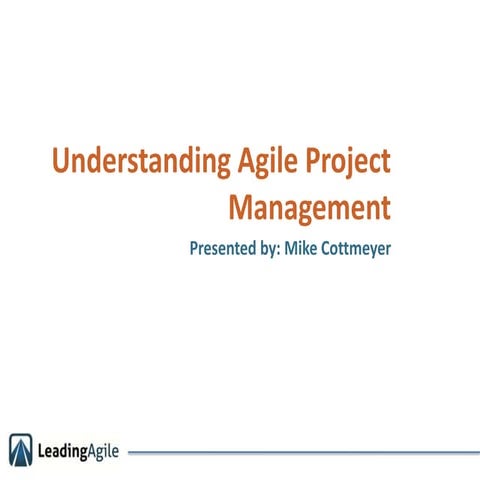 Understanding Agile Project Management

Presented by: Mike Cottmeyer

LeadingAgile